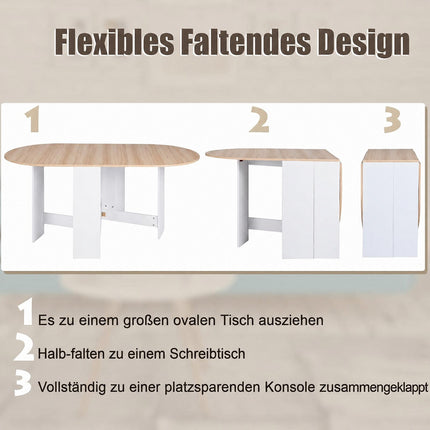 Flexibles Faltendes Design

1

2

3

1 Es zu einem großen ovalen Tisch ausziehen

2 Halb-falten zu einem Schreibtisch

3 Vollständig zu einer platzsparenden Konsole zusammengeklappt